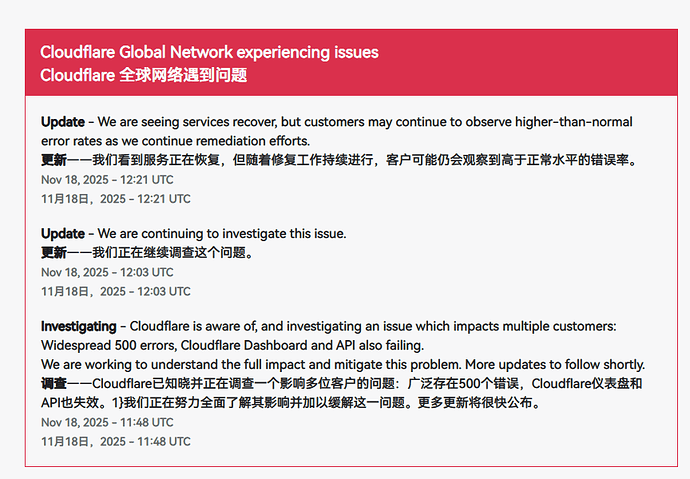 Cloudflare Global Network experiencing issues
Cloudflare 全球网络遇到问题

Update - We are seeing services recover, but customers may continue to observe higher-than-normal error rates as we continue remediation efforts.
更新——我们看到服务正在恢复，但随着修复工作持续进行，客户可能仍会观察到高于正常水平的错误率。
Nov 18, 2025 - 12:21 UTC
11月18日，2025 - 12:21 UTC

Update - We are continuing to investigate this issue.
更新——我们正在继续调查这个问题。
Nov 18, 2025 - 12:03 UTC
11月18日，2025 - 12:03 UTC

Investigating - Cloudflare is aware of, and investigating an issue which impacts multiple customers: Widespread 500 errors, Cloudflare Dashboard and API also failing.
We are working to understand the full impact and mitigate this problem. More updates to follow shortly.
调查——Cloudflare已知晓并正在调查一个影响多位客户的问题：广泛存在500个错误，Cloudflare仪表盘和API也失效。1}我们正在努力全面了解其影响并加以缓解这一问题。更多更新将很快公布。
Nov 18, 2025 - 11:48 UTC
11月18日，2025 - 11:48 UTC